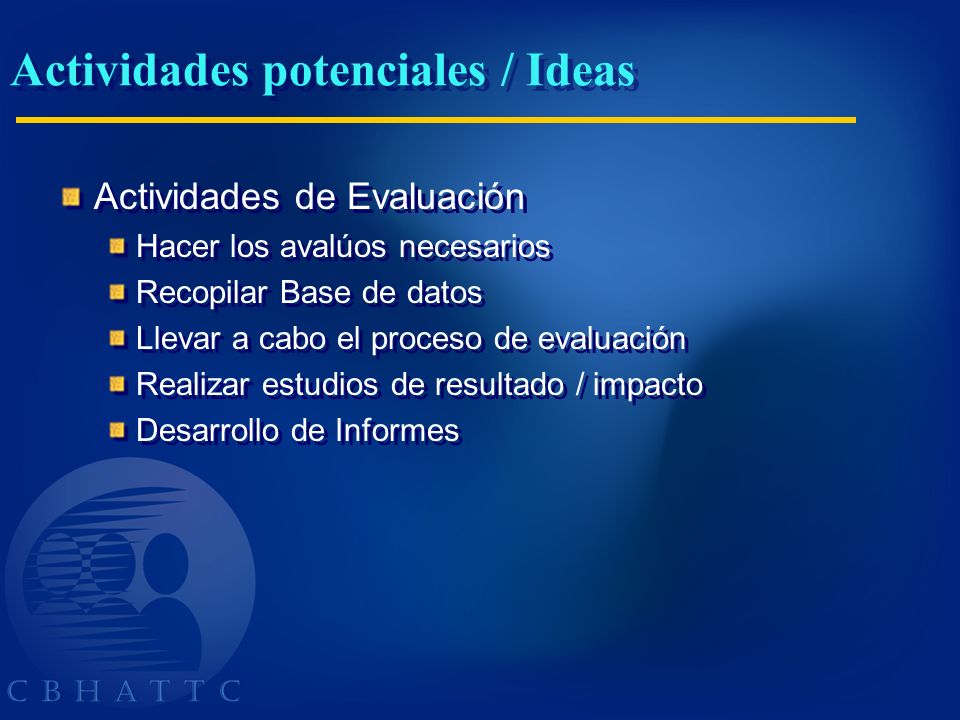 Actividades potenciales / Ideas

Actividades de Evaluación
Hacer los avalúos necesarios
Recopilar Base de datos
Llevar a cabo el proceso de evaluación
Realizar estudios de resultado / impacto
Desarrollo de Informes

C B H A T T C